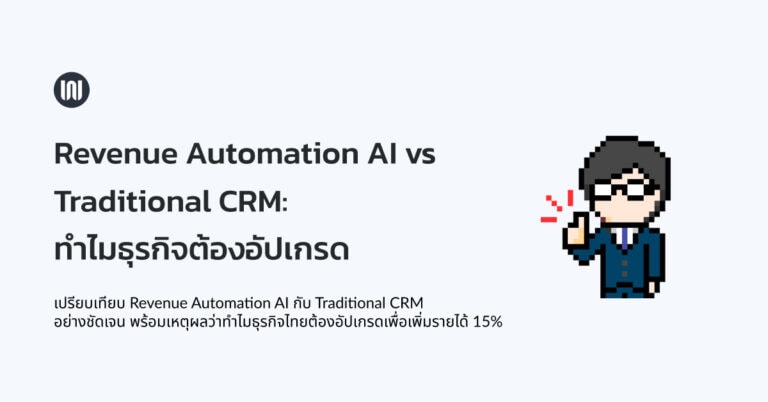 Revenue Automation AI vs Traditional CRM: ทำไมธุรกิจต้องอัปเกรด

เปรียบเทียบ Revenue Automation AI กับ Traditional CRM อย่างชัดเจน พร้อมเหตุผลว่าทำไมธุรกิจไทยต้องอัปเกรดเพื่อเพิ่มรายได้ 15%